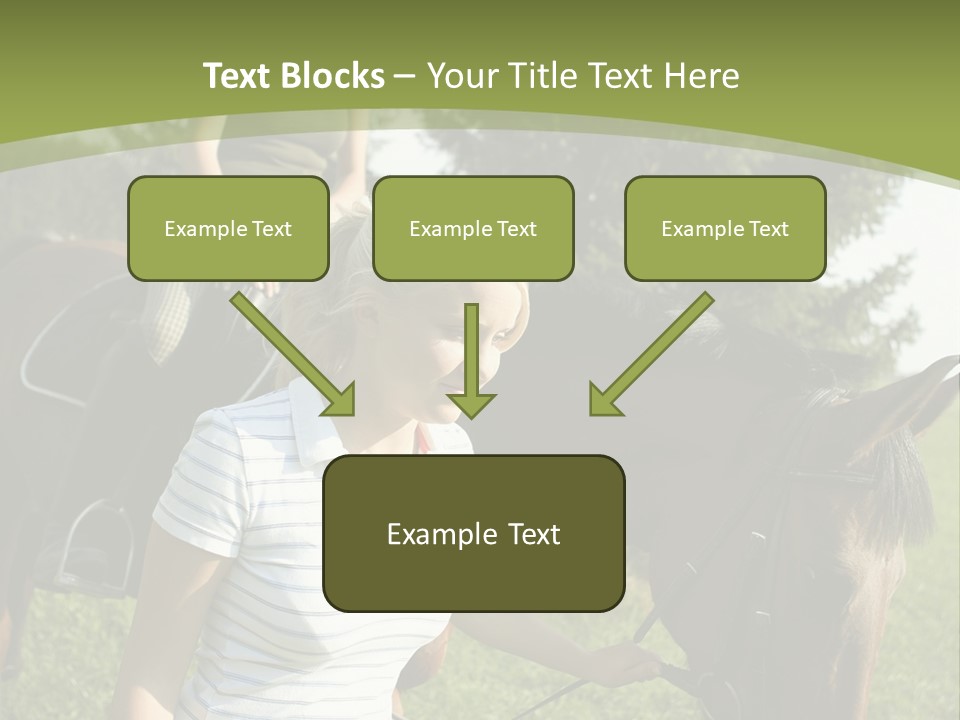 Text Blocks – Your Title Text Here

Example Text

Example Text

Example Text

Example Text